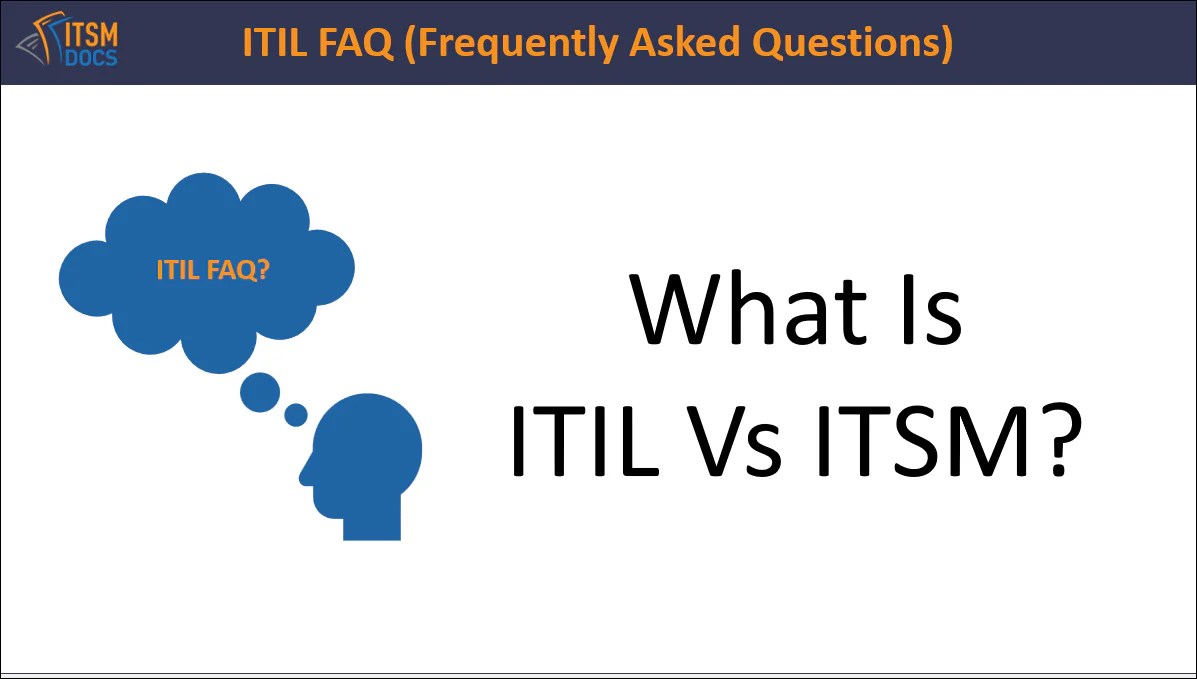 ITSM DOCS

ITIL FAQ (Frequently Asked Questions)

ITIL FAQ?

What Is
ITIL Vs ITSM?